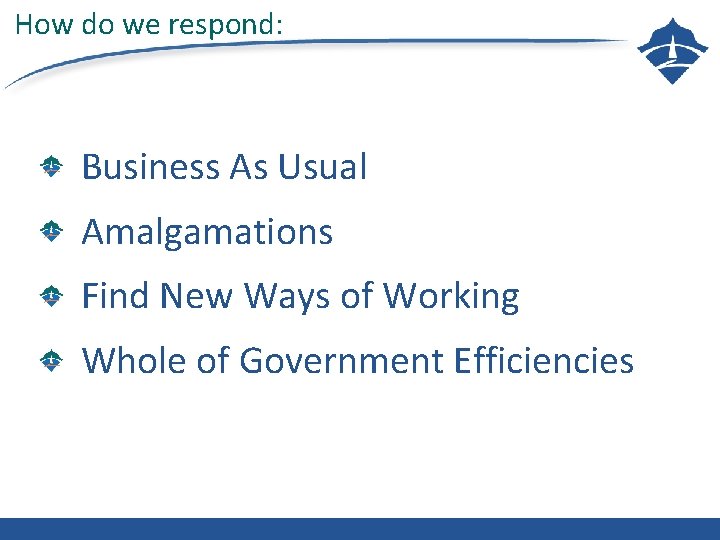 How do we respond:

Business As Usual

Amalgamations

Find New Ways of Working

Whole of Government Efficiencies